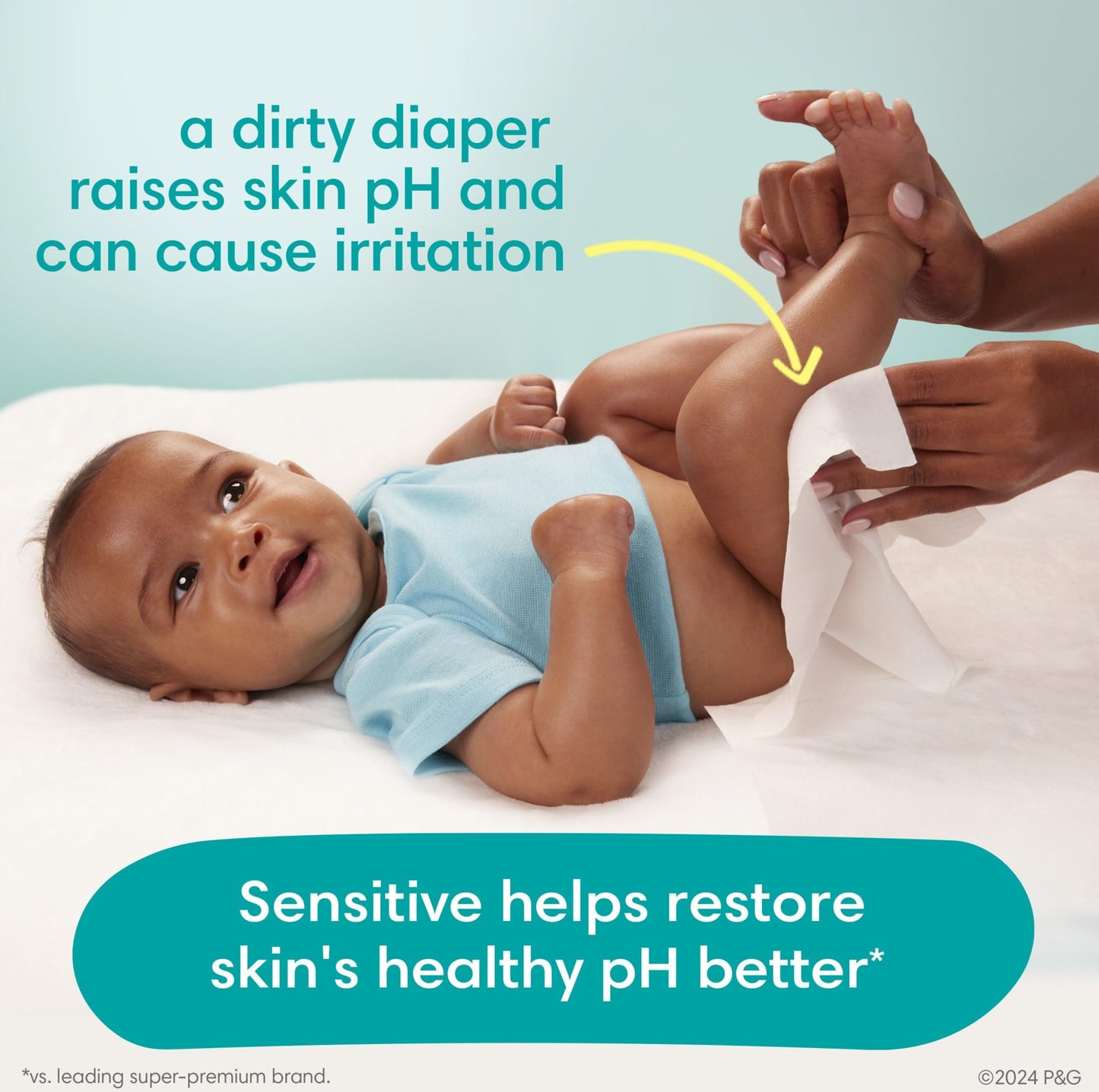 a dirty diaper raises skin pH and can cause irritation

Sensitive helps restore skin's healthy pH better*

*vs. leading super-premium brand.

©2024 P&G